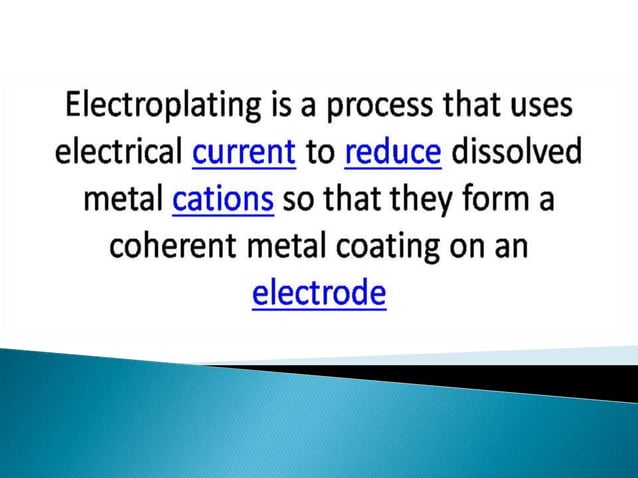 Electroplating is a process that uses electrical current to reduce dissolved metal cations so that they form a coherent metal coating on an electrode